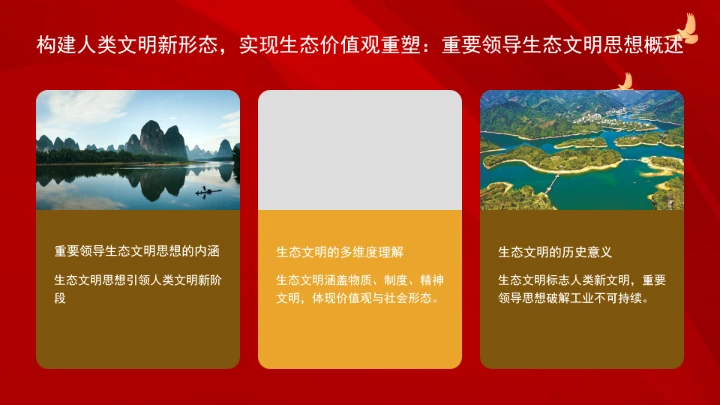 构建人类文明新形态，实现生态价值观重塑：重要领导生态文明思想概述

重要领导生态文明思想的内涵

生态文明思想引领人类文明新阶段

生态文明的多维度理解

生态文明涵盖物质、制度、精神文明，体现价值观与社会形态。

生态文明的历史意义

生态文明标志人类新文明，重要领导思想破解工业不可持续。